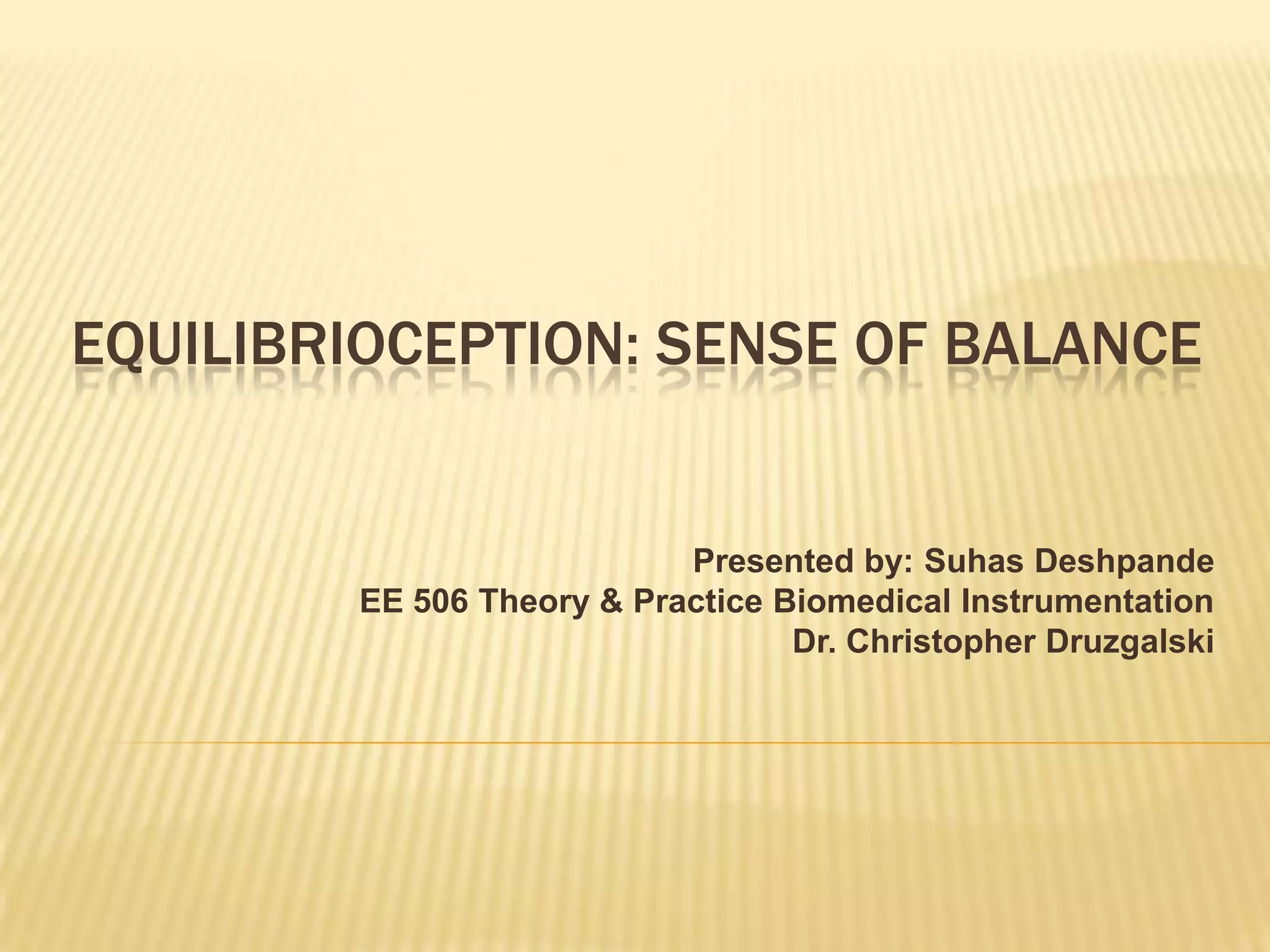 EQUILIBRIOCEPTION: SENSE OF BALANCE

Presented by: Suhas Deshpande
EE 506 Theory & Practice Biomedical Instrumentation
Dr. Christopher Druzgalski